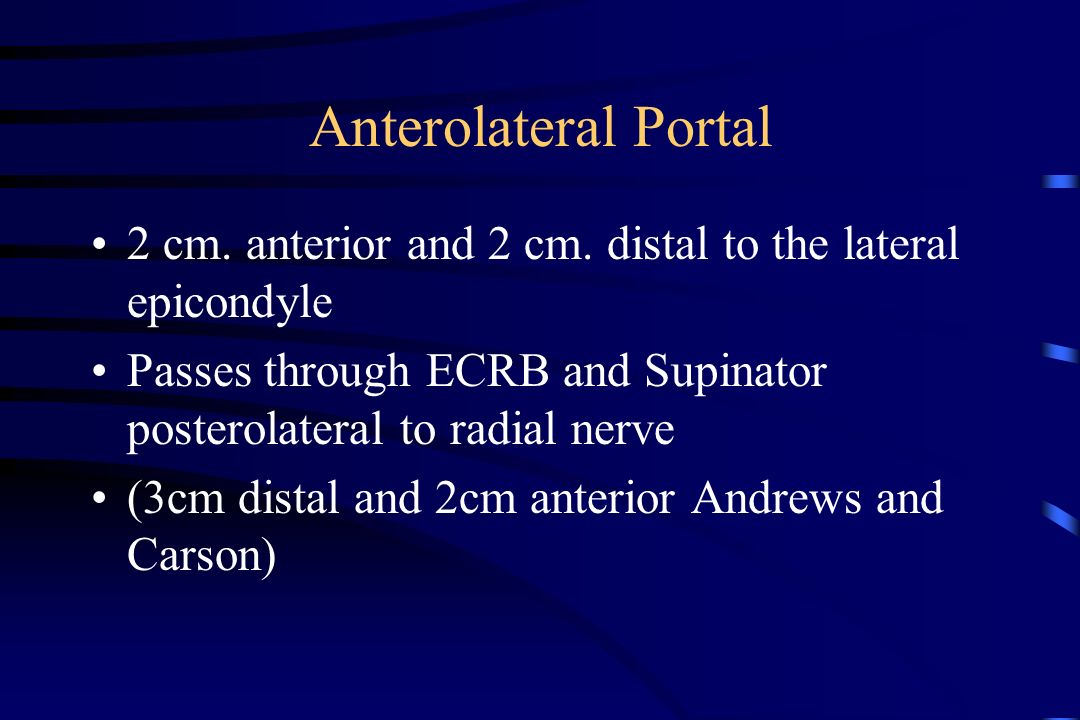 Anterolateral Portal

• 2 cm. anterior and 2 cm. distal to the lateral epicondyle

• Passes through ECRB and Supinator posterolateral to radial nerve

• (3cm distal and 2cm anterior Andrews and Carson)